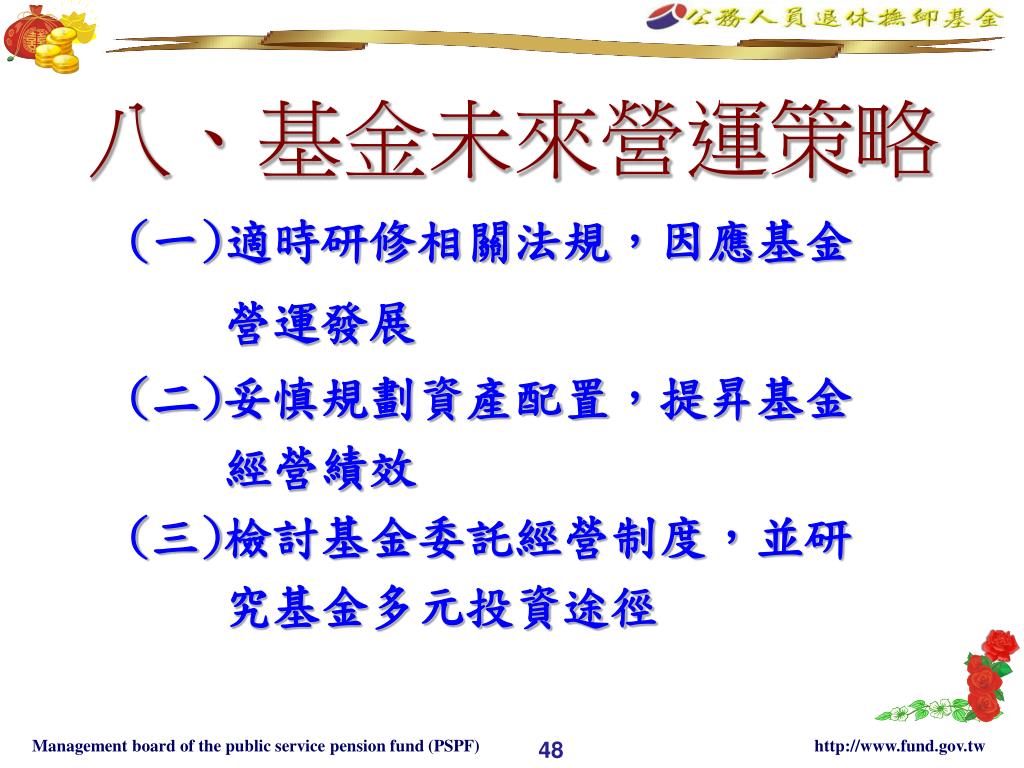 公務人員退休撫卹基金

八、基金未來營運策略

(一)適時研修相關法規，因應基金營運發展

(二)妥慎規劃資產配置，提昇基金經營績效

(三)檢討基金委託經營制度，並研究基金多元投資途徑

Management board of the public service pension fund (PSPF)

48

http://www.fund.gov.tw